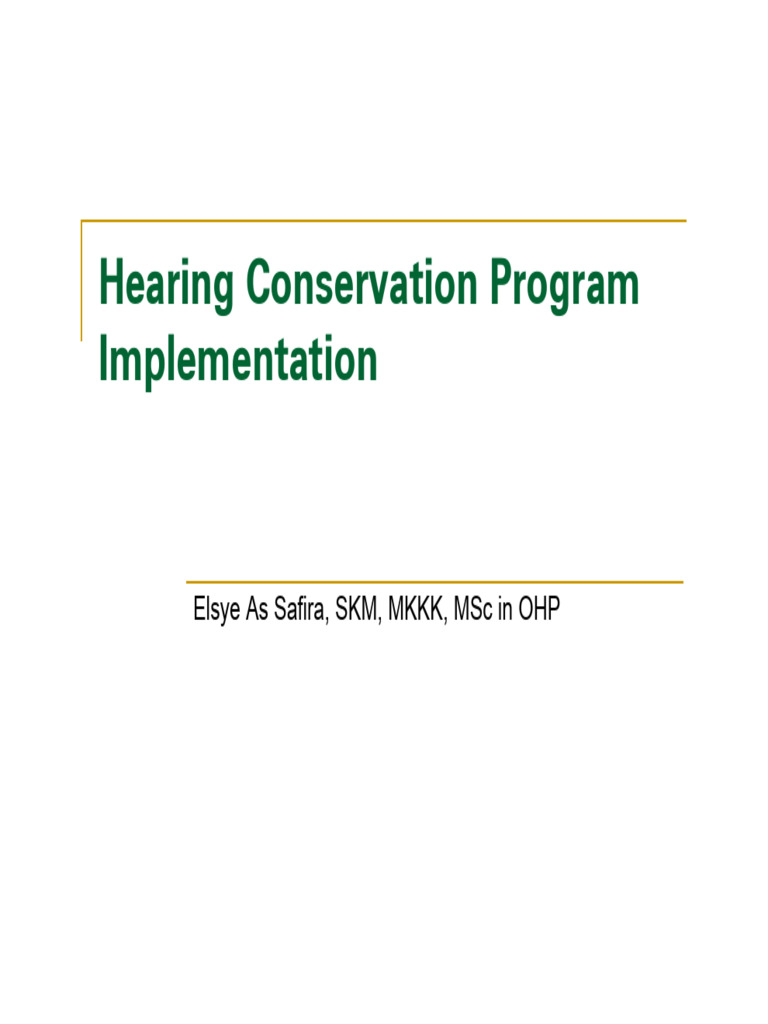 Hearing Conservation Program Implementation

Elsye As Safira, SKM, MKKK, MSc in OHP